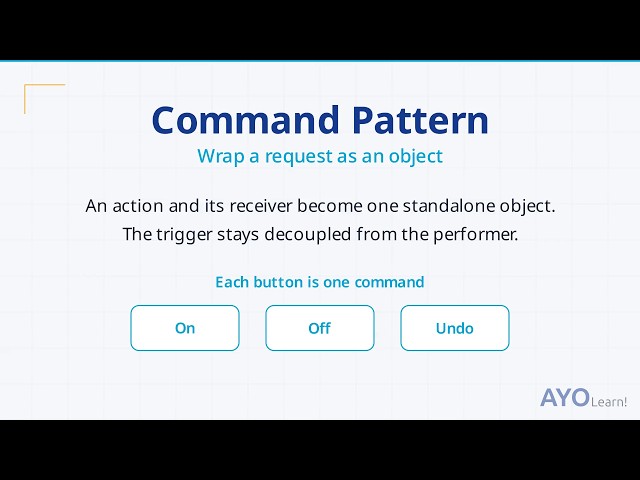 Command Pattern
Wrap a request as an object

An action and its receiver become one standalone object.
The trigger stays decoupled from the performer.

Each button is one command

On

Off

Undo

AYO Learn!